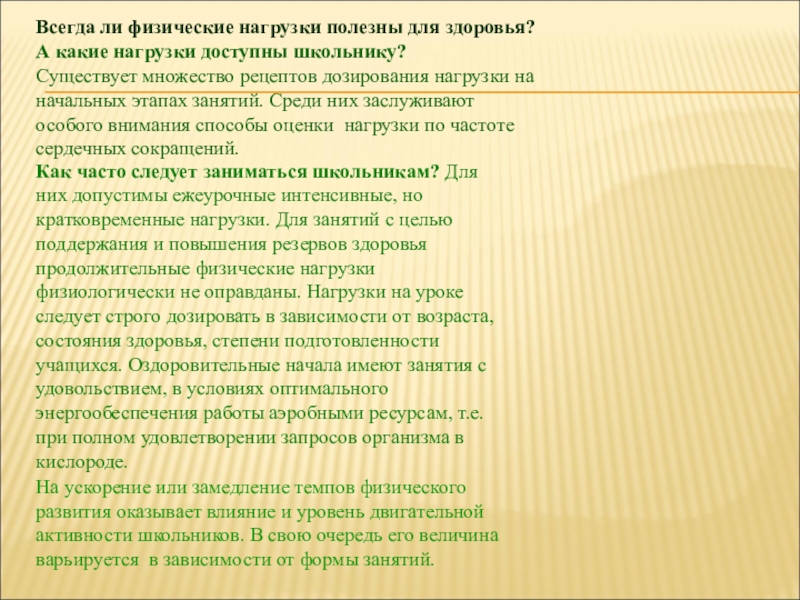 Всегда ли физические нагрузки полезны для здоровья?
А какие нагрузки доступны школьнику?
Существует множество рецептов дозирования нагрузки на начальных этапах занятий. Среди них заслуживают особого внимания способы оценки нагрузки по частоте сердечных сокращений.
Как часто следует заниматься школьникам? Для них допустимы ежеурочные интенсивные, но кратковременные нагрузки. Для занятий с целью поддержания и повышения резервов здоровья продолжительные физические нагрузки физиологически не оправданы. Нагрузки на уроке следует строго дозировать в зависимости от возраста, состояния здоровья, степени подготовленности учащихся. Оздоровительные начала имеют занятия с удовольствием, в условиях оптимального энергообеспечения работы аэробными ресурсам, т.е. при полном удовлетворении запросов организма в кислороде.
На ускорение или замедление темпов физического развития оказывает влияние и уровень двигательной активности школьников. В свою очередь его величина варьируется в зависимости от формы занятий.